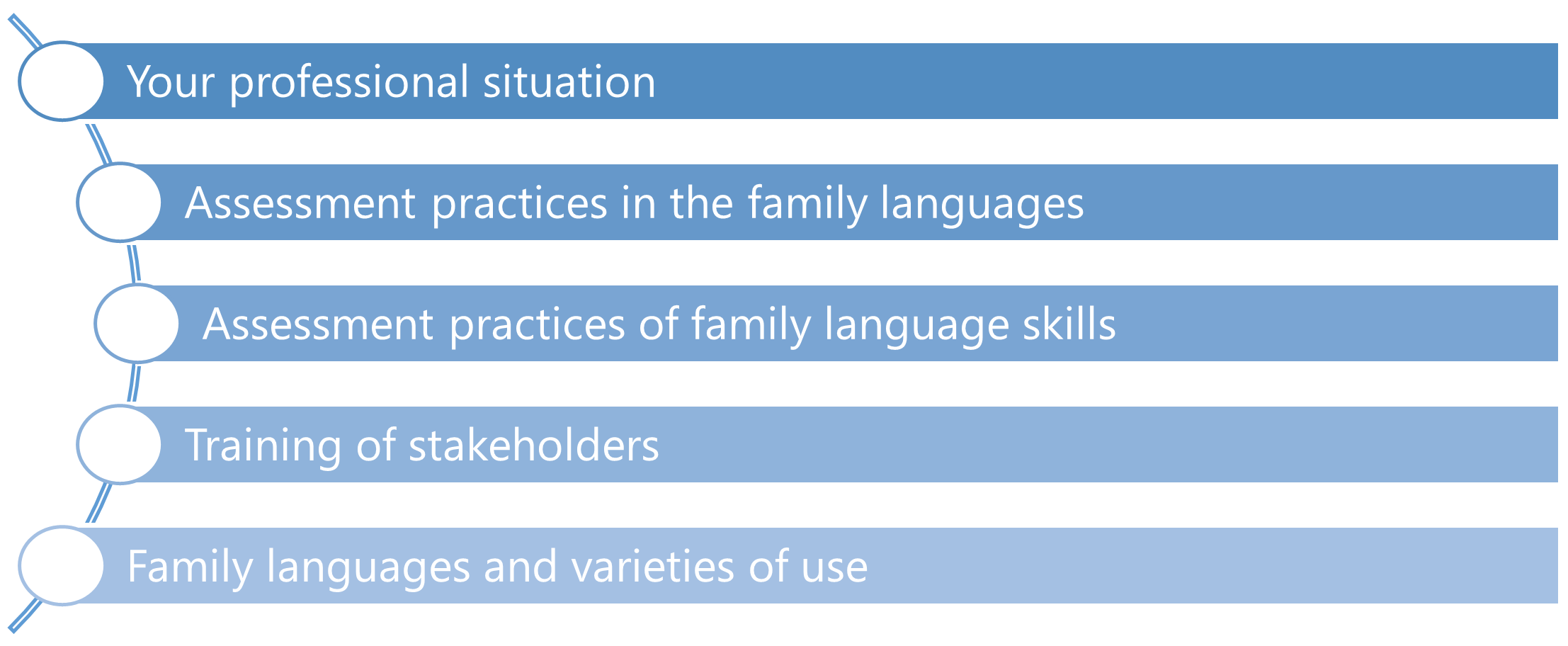 Your professional situation

Assessment practices in the family languages

Assessment practices of family language skills

Training of stakeholders

Family languages and varieties of use